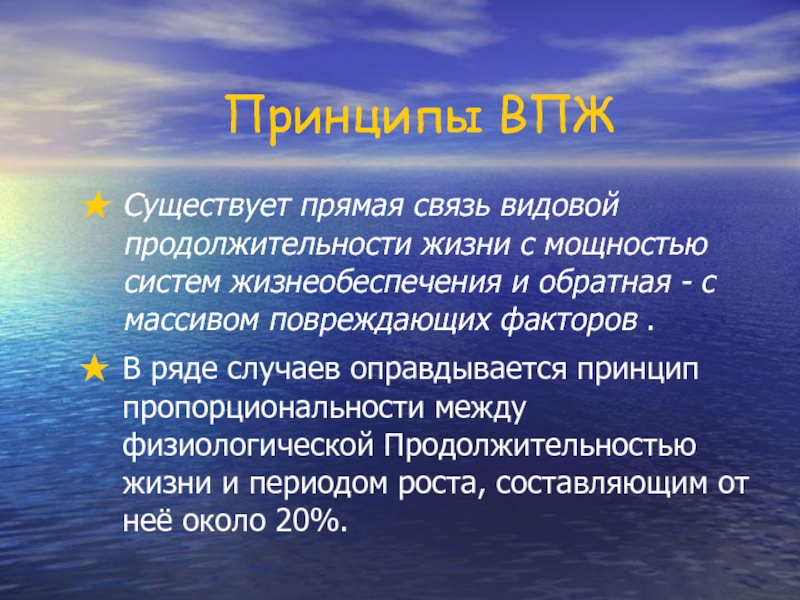 Принципы ВПЖ

★ Существует прямая связь видовой продолжительности жизни с мощностью систем жизнеобеспечения и обратная - с массивом повреждающих факторов .

★ В ряде случаев оправдывается принцип пропорциональности между физиологической Продолжительностью жизни и периодом роста, составляющим от неё около 20%.